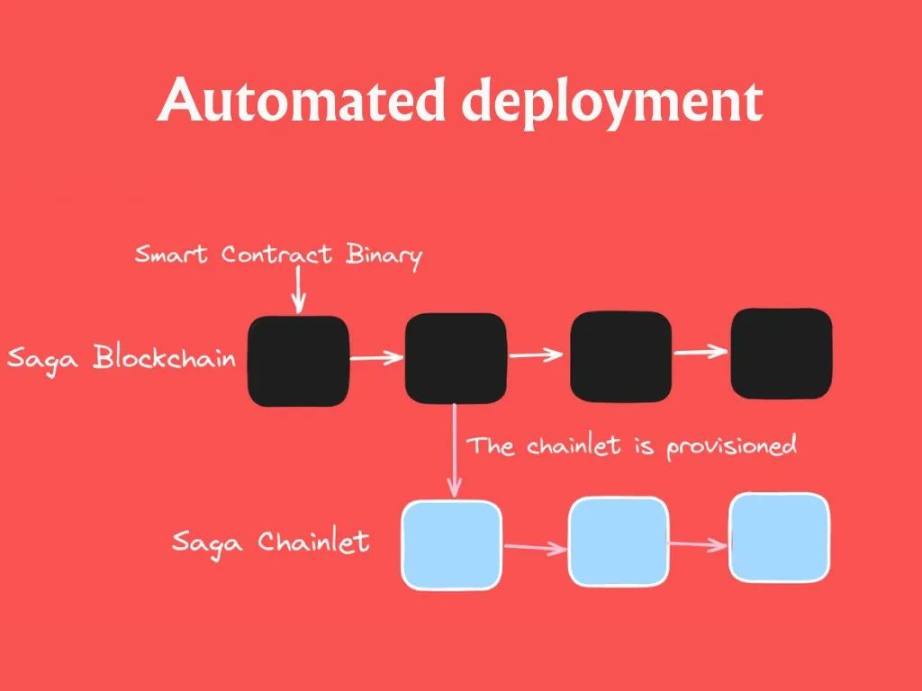 Automated deployment

Smart Contract Binary

Saga Blockchain

The chainlet is provisioned

Saga Chainlet